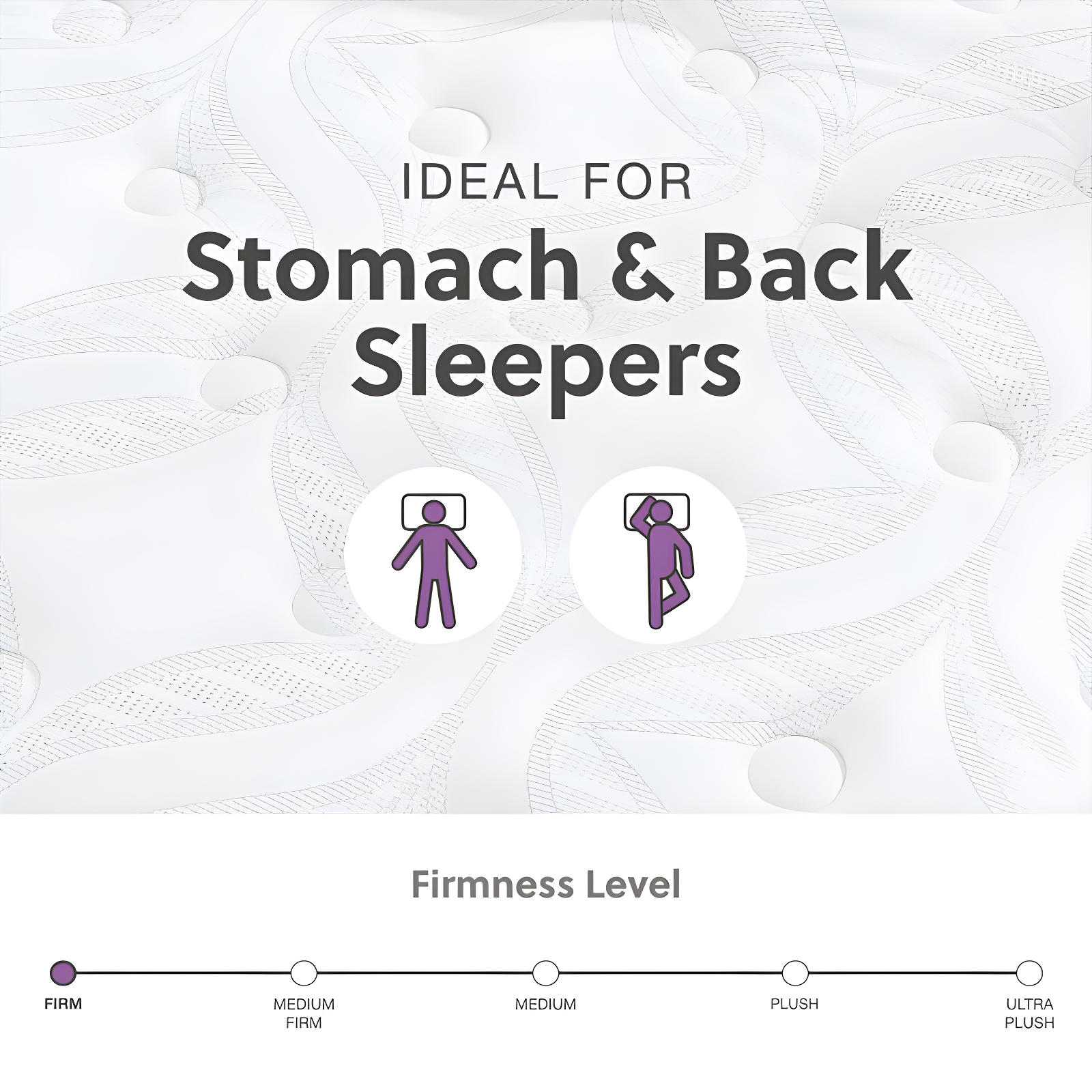 IDEAL FOR
Stomach & Back Sleepers

Firmness Level

FIRM
MEDIUM FIRM
MEDIUM
PLUSH
ULTRA PLUSH